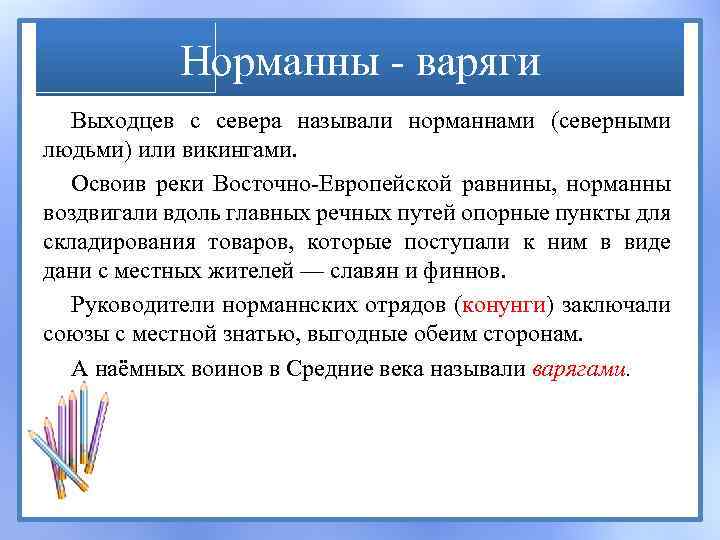 Норманны - варяги

Выходцев с севера называли норманнами (северными людьми) или викингами.

Освоив реки Восточно-Европейской равнины, норманны воздвигали вдоль главных речных путей опорные пункты для складирования товаров, которые поступали к ним в виде дани с местных жителей — славян и финнов.

Руководители норманнских отрядов (конунги) заключали союзы с местной знатью, выгодные обеим сторонам.

А наёмных воинов в Средние века называли варягами.